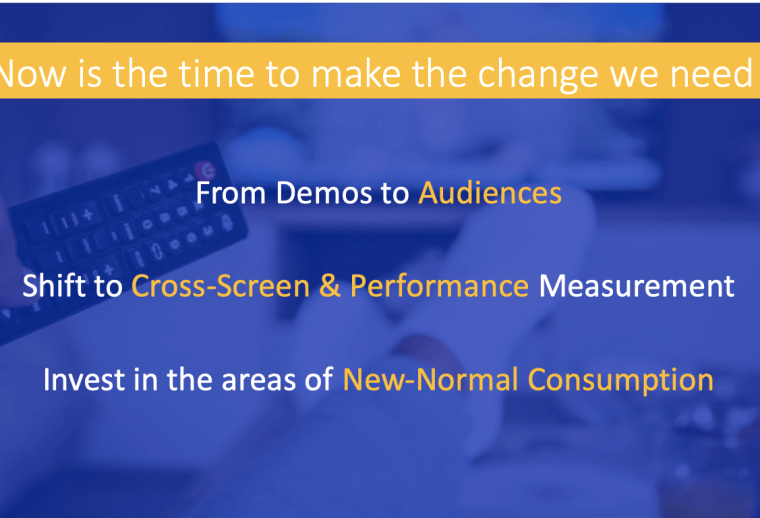 Now is the time to make the change we need

From Demos to Audiences

Shift to Cross-Screen & Performance Measurement

Invest in the areas of New-Normal Consumption